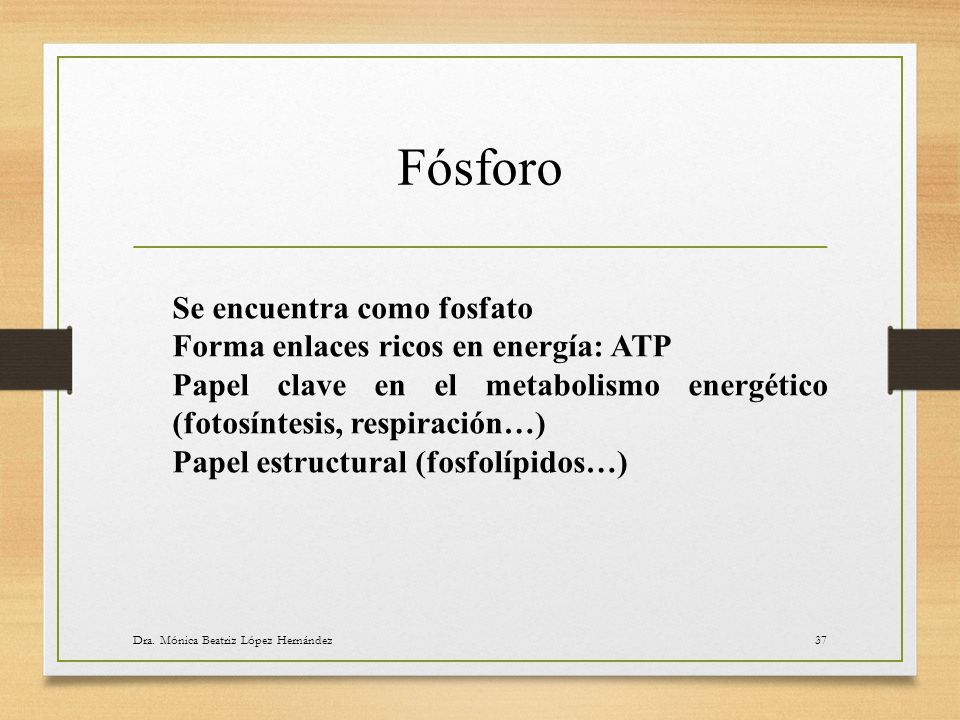 Fósforo

Se encuentra como fosfato
Forma enlaces ricos en energía: ATP
Papel clave en el metabolismo energético (fotosíntesis, respiración…)
Papel estructural (fosfolípidos…)

Dra. Mónica Beatriz López Hernández

37